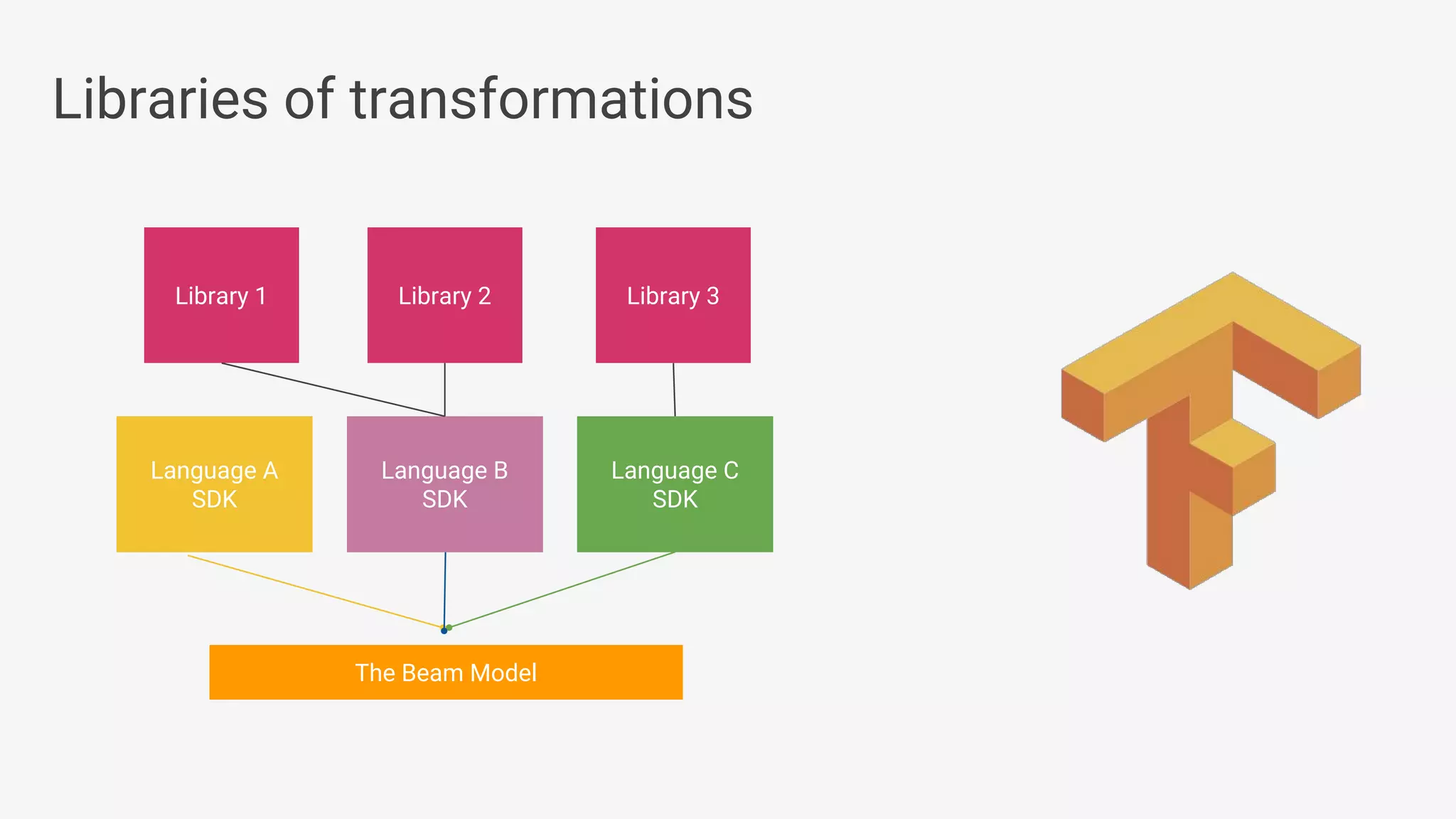 Libraries of transformations

Library 1

Library 2

Library 3

Language A SDK

Language B SDK

Language C SDK

The Beam Model